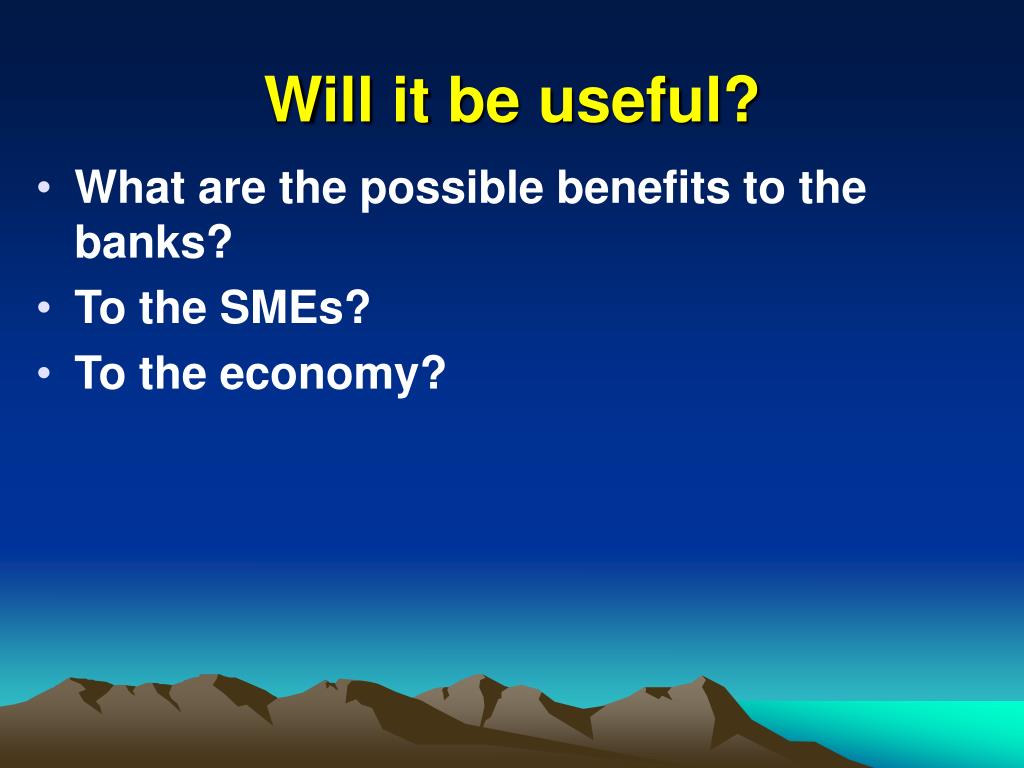 Will it be useful?

• What are the possible benefits to the banks?
• To the SMEs?
• To the economy?